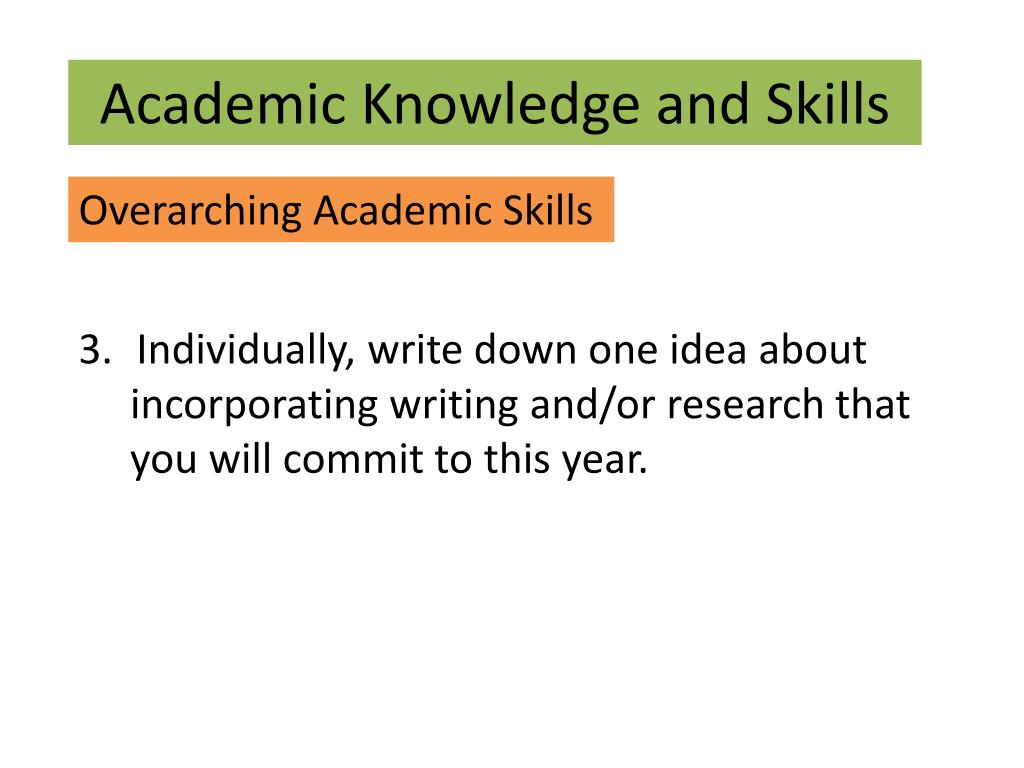 Academic Knowledge and Skills

Overarching Academic Skills

3. Individually, write down one idea about incorporating writing and/or research that you will commit to this year.